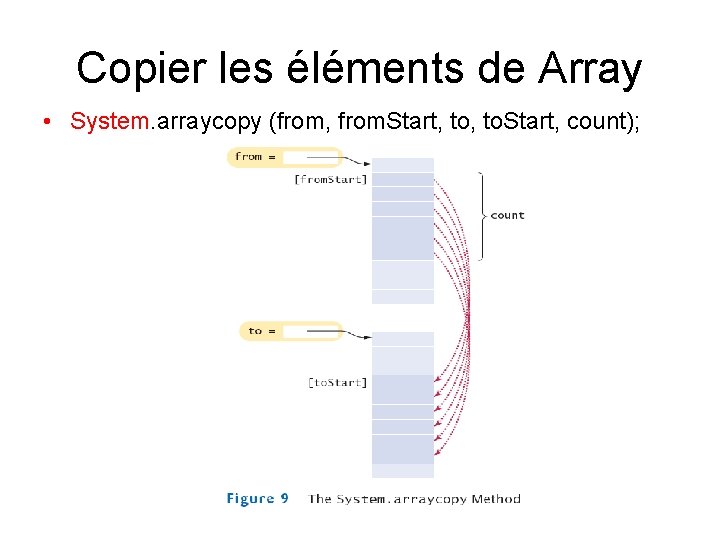 Copier les éléments de Array

• System.arraycopy (from, fromStart, to, toStart, count);

from =

[fromStart]

count

to =

[toStart]

Figure 9 The System.arraycopy Method